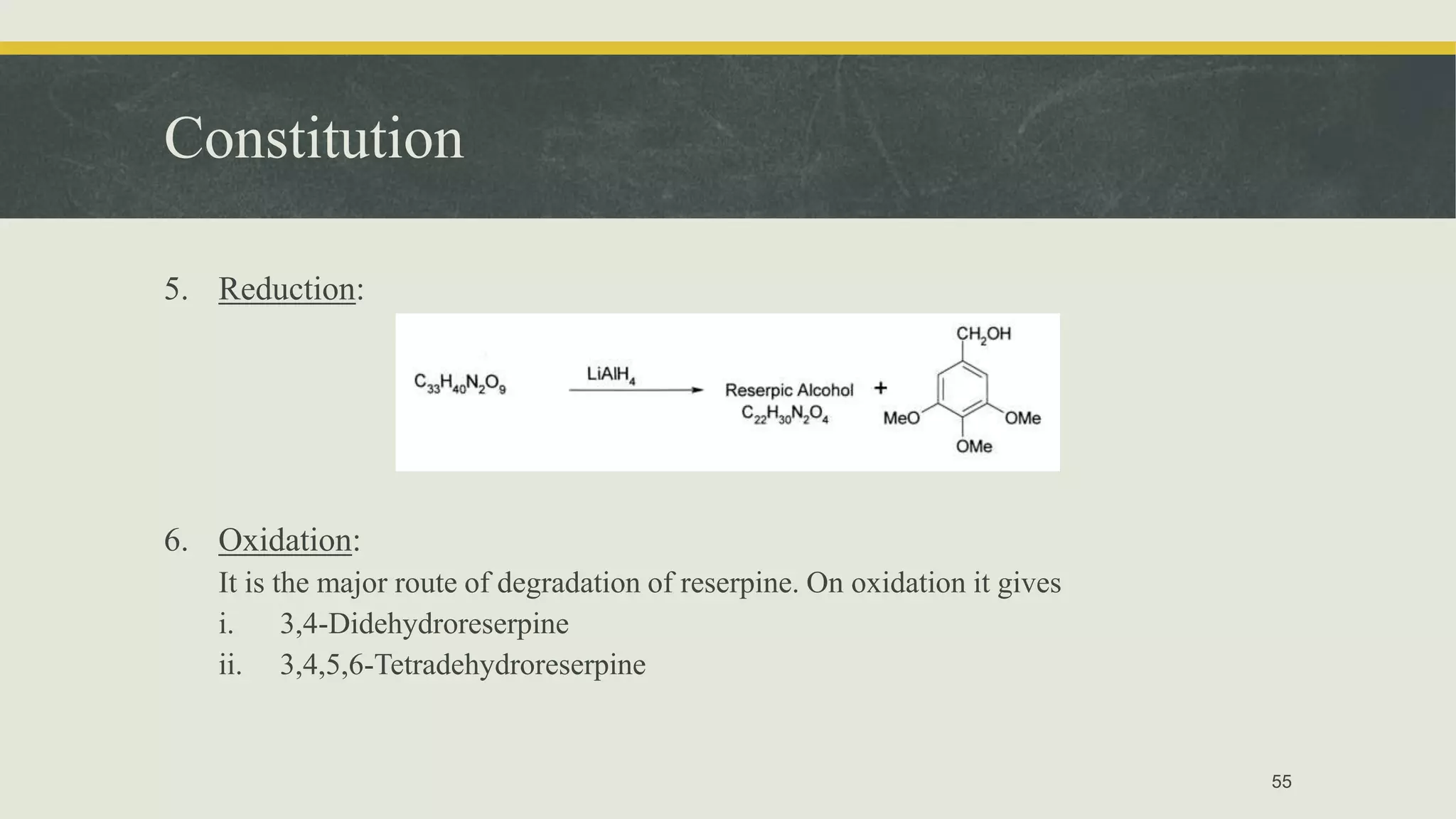 Constitution

5. Reduction:

$C_{33}H_{40}N_2O_9$ $\xrightarrow{LiAlH_4}$ Reserpic Alcohol $C_{22}H_{30}N_2O_4$ +

$CH_2OH$

MeO

OMe

OMe

6. Oxidation:

It is the major route of degradation of reserpine. On oxidation it gives

i. 3,4-Didehydroreserpine

ii. 3,4,5,6-Tetradehydroreserpine

55